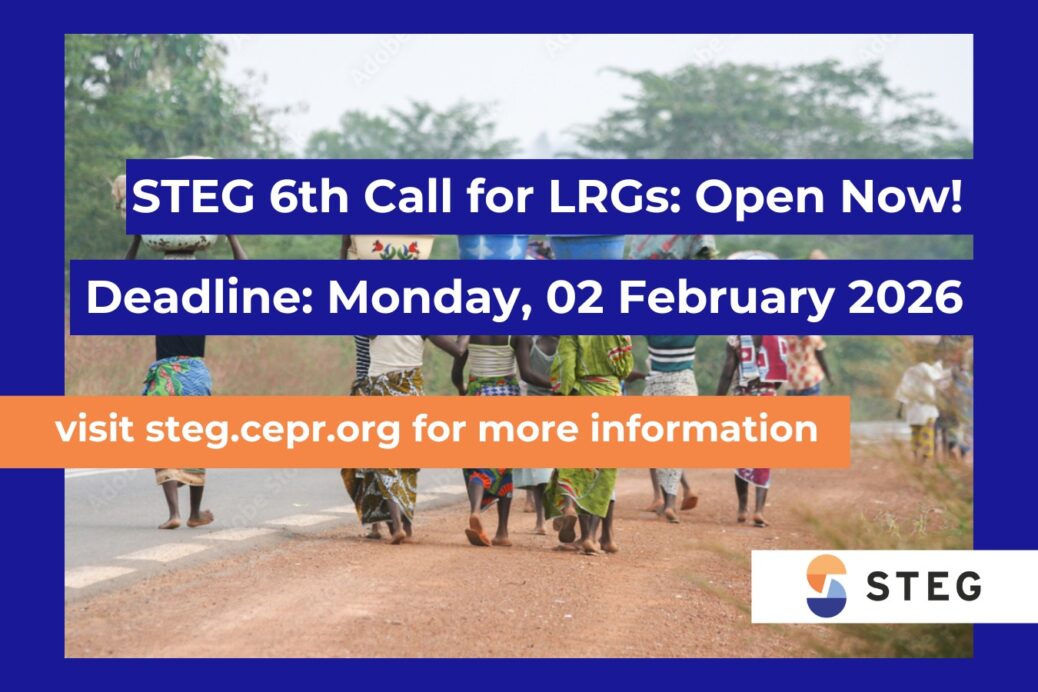 STEG 6th Call for LRGs: Open Now!

Deadline: Monday, 02 February 2026

visit steg.cepr.org for more information

STEG